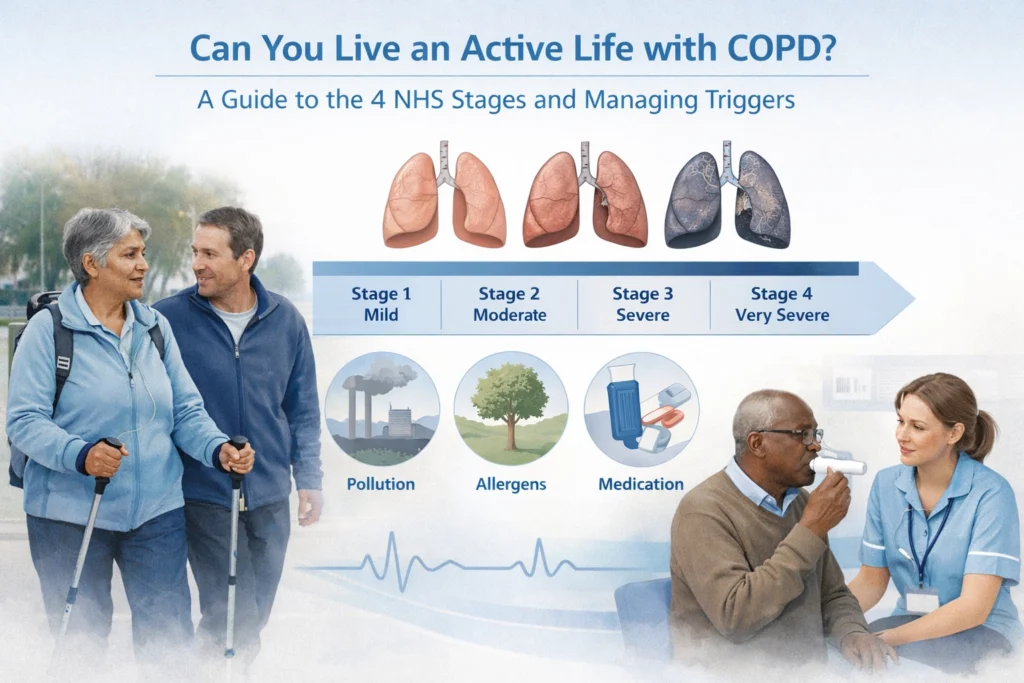 Can You Live an Active Life with COPD?

A Guide to the 4 NHS Stages and Managing Triggers

Stage 1
Mild

Stage 2
Moderate

Stage 3
Severe

Stage 4
Very Severe

Pollution

Allergens

Medication